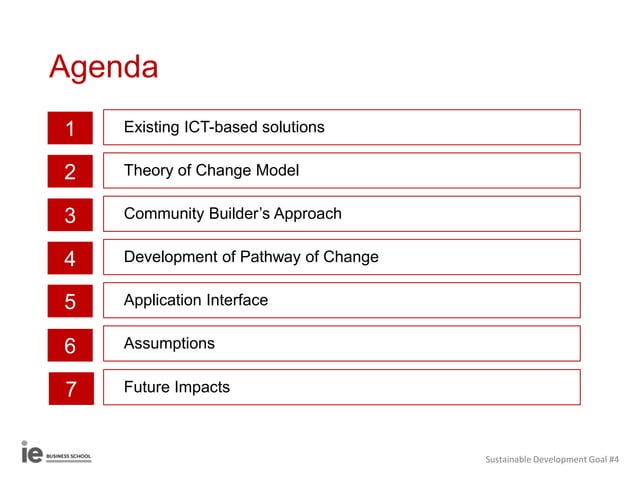 Agenda

1 Existing ICT-based solutions

2 Theory of Change Model

3 Community Builder's Approach

4 Development of Pathway of Change

5 Application Interface

6 Assumptions

7 Future Impacts

ie BUSINESS SCHOOL

Sustainable Development Goal #4